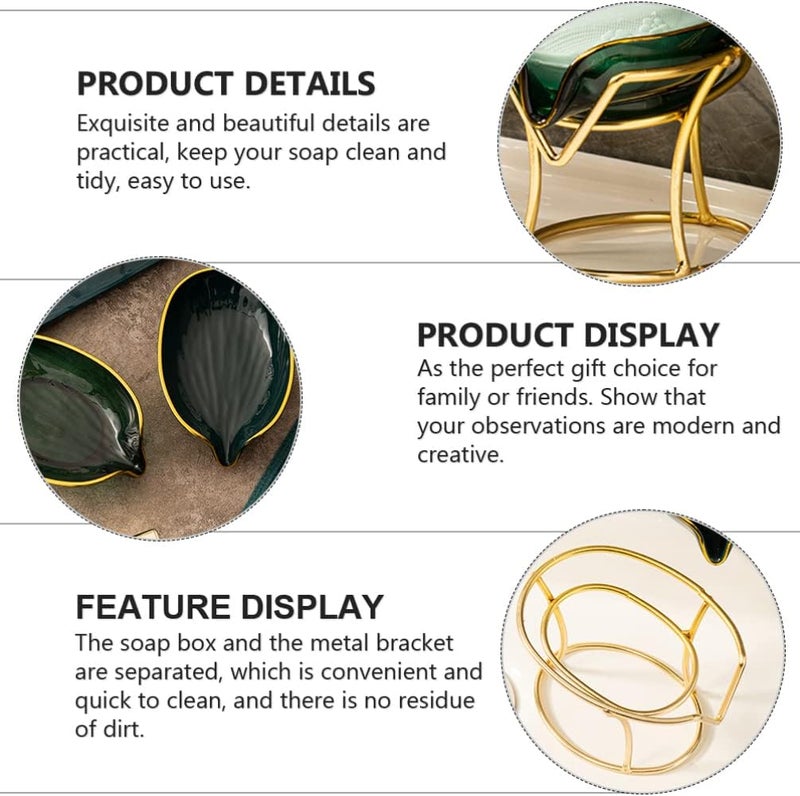 PRODUCT DETAILS

Exquisite and beautiful details are practical, keep your soap clean and tidy, easy to use.

PRODUCT DISPLAY

As the perfect gift choice for family or friends. Show that your observations are modern and creative.

FEATURE DISPLAY

The soap box and the metal bracket are separated, which is convenient and quick to clean, and there is no residue of dirt.